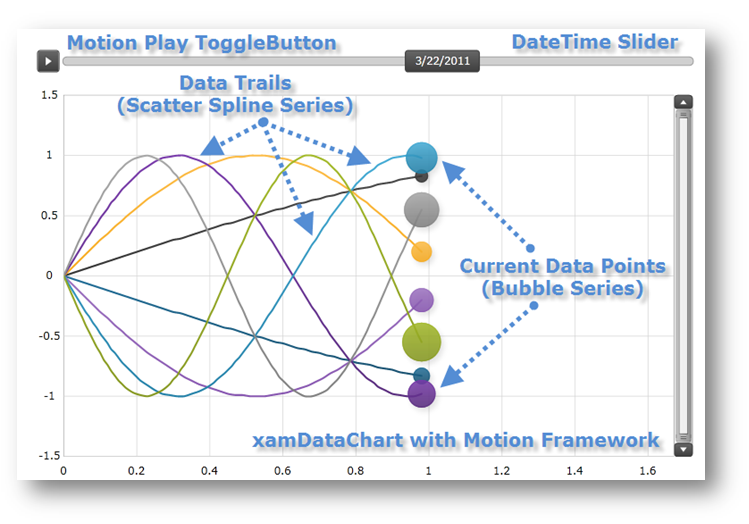 Motion Play ToggleButton

DateTime Slider

3/22/2011

Data Trails
(Scatter Spline Series)

Current Data Points
(Bubble Series)

xamDataChart with Motion Framework

1.5
1
0.5
0
-0.5
-1
-1.5

0
0.2
0.4
0.6
0.8
1
1.2
1.4
1.6